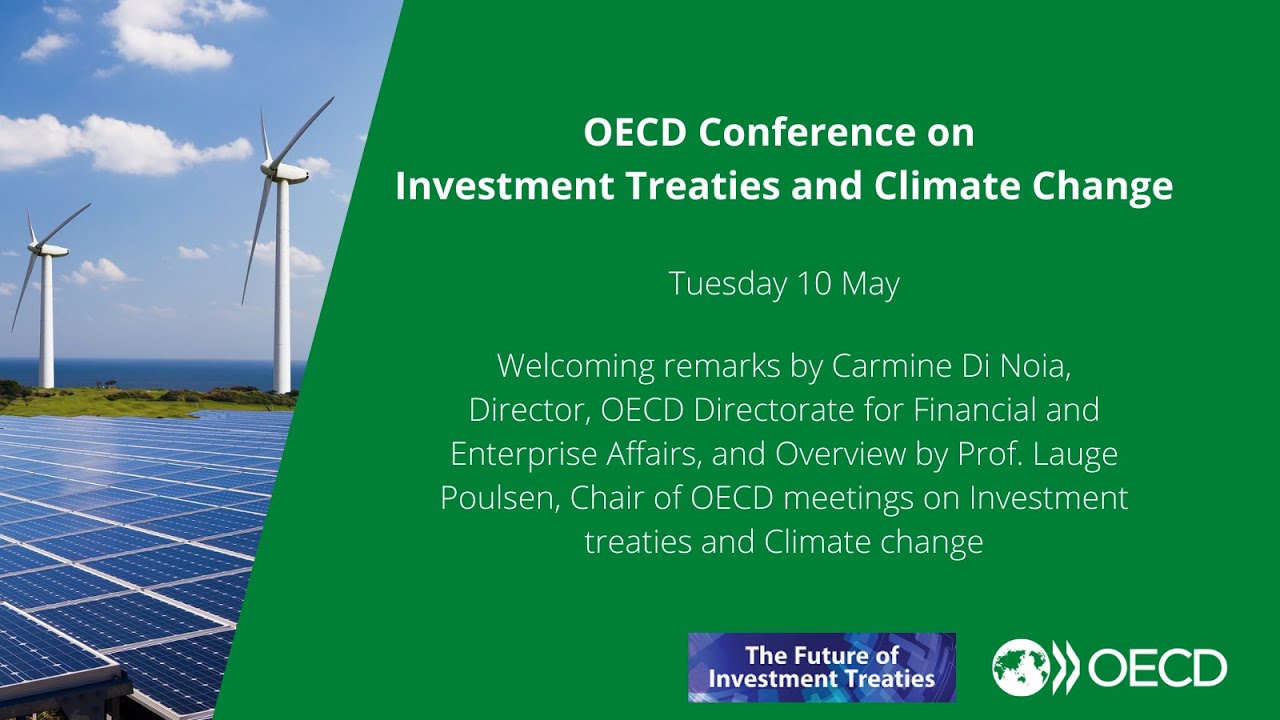 OECD Conference on
Investment Treaties and Climate Change

Tuesday 10 May

Welcoming remarks by Carmine Di Noia, Director, OECD Directorate for Financial and Enterprise Affairs, and Overview by Prof. Lauge Poulsen, Chair of OECD meetings on Investment treaties and Climate change

The Future of Investment Treaties

OECD